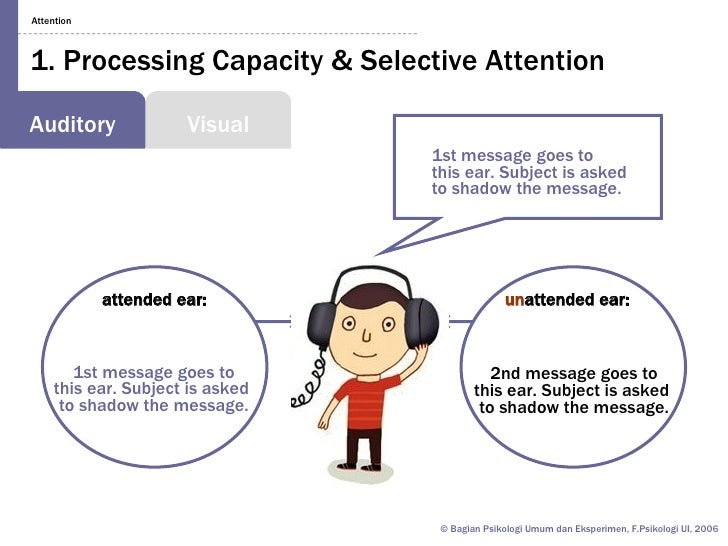 Attention

1. Processing Capacity & Selective Attention

Auditory

Visual

1st message goes to this ear. Subject is asked to shadow the message.

attended ear:

1st message goes to this ear. Subject is asked to shadow the message.

unattended ear:

2nd message goes to this ear. Subject is asked to shadow the message.

© Bagian Psikologi Umum dan Eksperimen, F.Psikologi UI, 2006